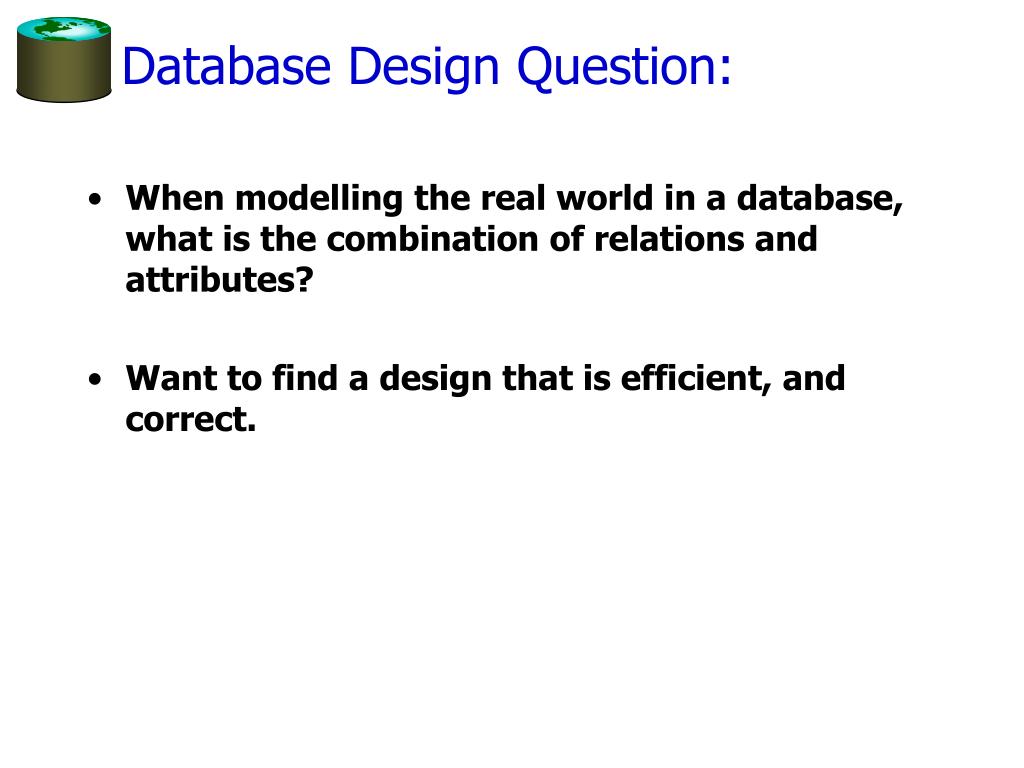 Database Design Question:

• When modelling the real world in a database, what is the combination of relations and attributes?

• Want to find a design that is efficient, and correct.